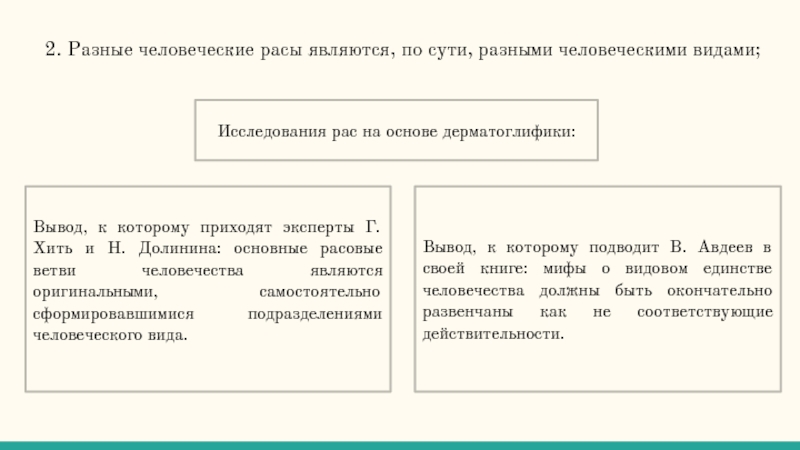 2. Разные человеческие расы являются, по сути, разными человеческими видами;

Исследования рас на основе дерматоглифики:

Вывод, к которому приходят эксперты Г. Хить и Н. Долинина: основные расовые ветви человечества являются оригинальными, самостоятельно сформировавшимися подразделениями человеческого вида.

Вывод, к которому подводит В. Авдеев в своей книге: мифы о видовом единстве человечества должны быть окончательно развенчаны как не соответствующие действительности.